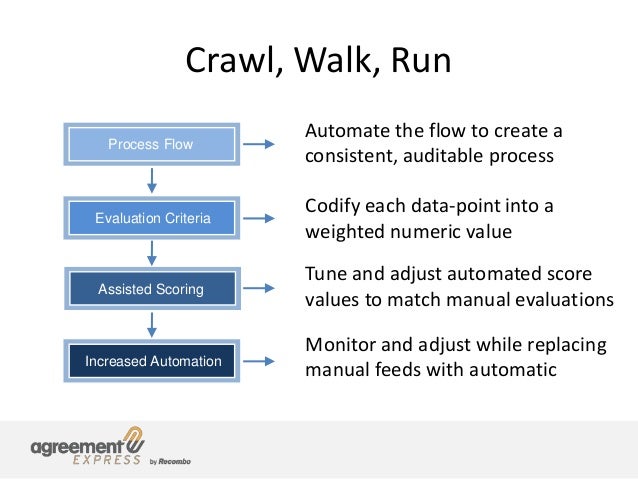 Crawl, Walk, Run

Process Flow

Automate the flow to create a consistent, auditable process

Evaluation Criteria

Codify each data-point into a weighted numeric value

Assisted Scoring

Tune and adjust automated score values to match manual evaluations

Increased Automation

Monitor and adjust while replacing manual feeds with automatic

agreement EXPRESS by Recombo